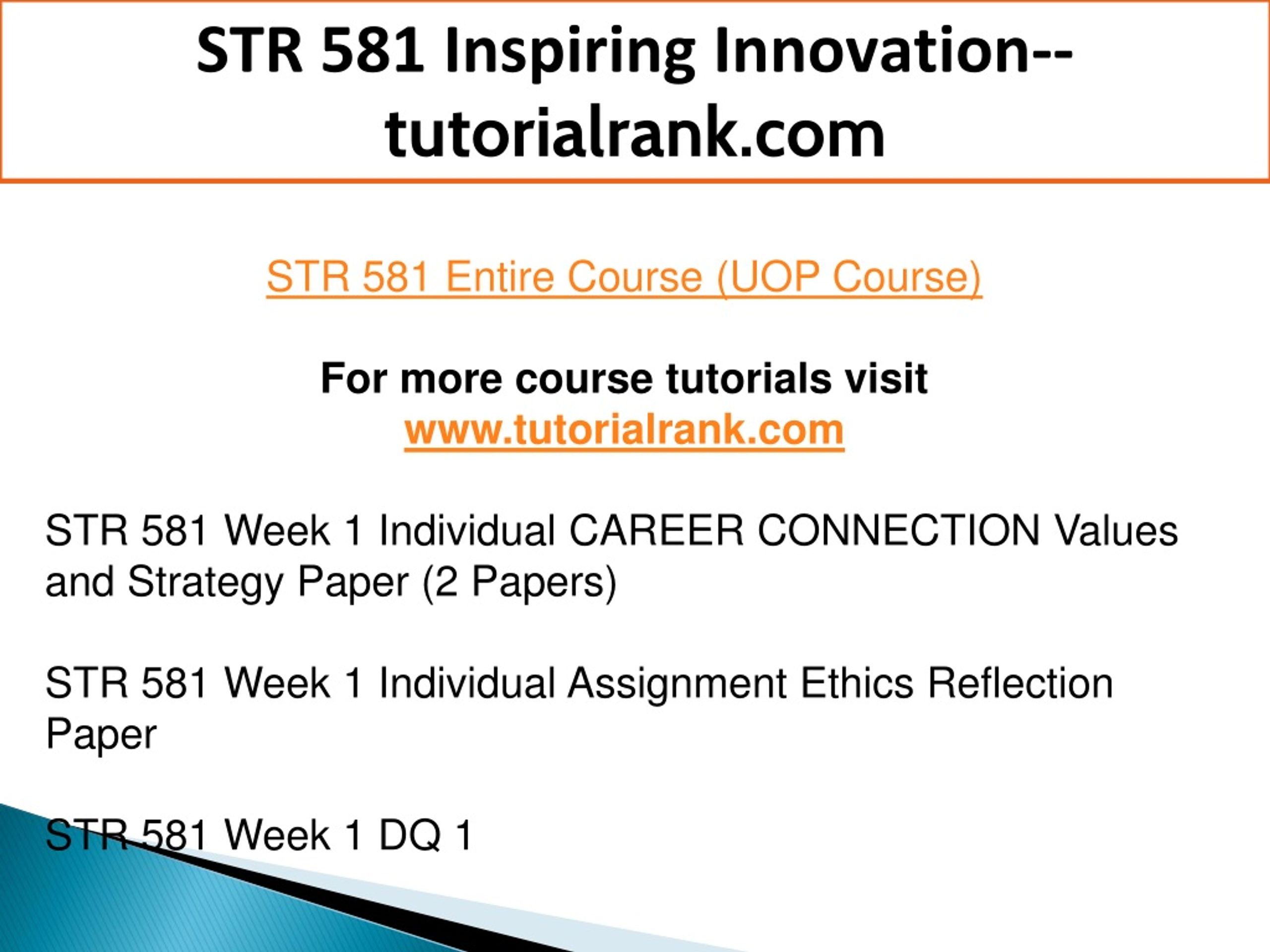 STR 581 Inspiring Innovation--tutorialrank.com

STR 581 Entire Course (UOP Course)

For more course tutorials visit
www.tutorialrank.com

STR 581 Week 1 Individual CAREER CONNECTION Values and Strategy Paper (2 Papers)

STR 581 Week 1 Individual Assignment Ethics Reflection Paper

STR 581 Week 1 DQ 1